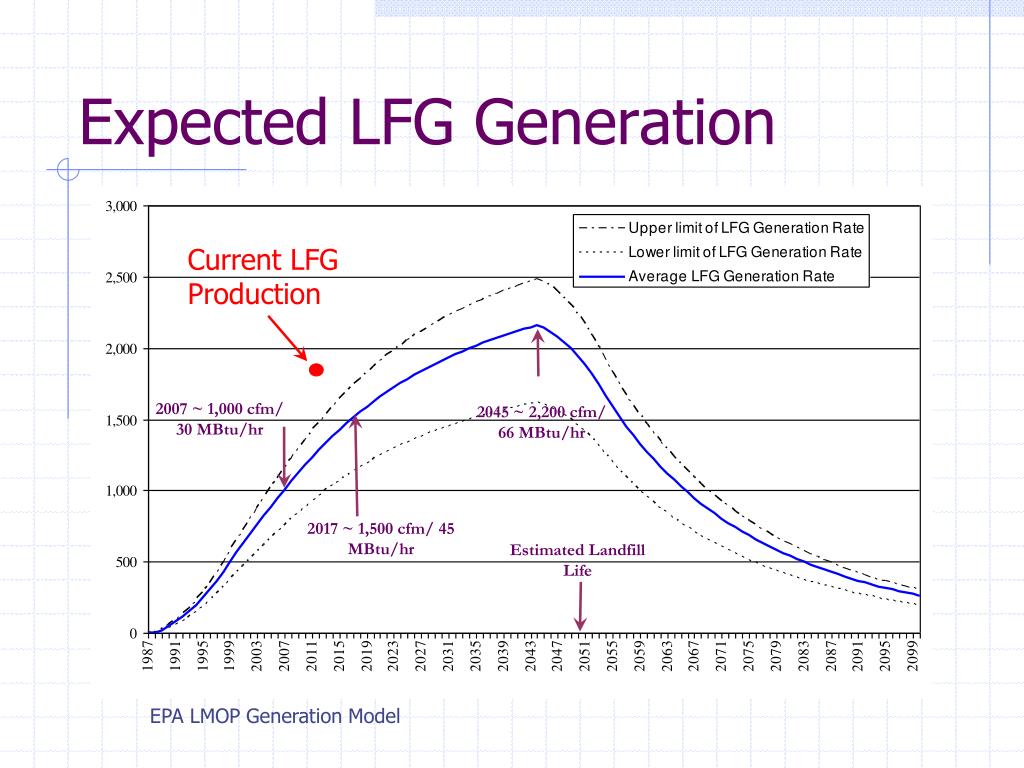 Expected LFG Generation

3,000
2,500
2,000
1,500
1,000
500
0

Upper limit of LFG Generation Rate
Lower limit of LFG Generation Rate
Average LFG Generation Rate

Current LFG Production

2007 ~ 1,000 cfm/ 30 MBtu/hr

2045 ~ 2,200 cfm/ 66 MBtu/hr

2017 ~ 1,500 cfm/ 45 MBtu/hr

Estimated Landfill Life

1987 1991 1995 1999 2003 2007 2011 2015 2019 2023 2027 2031 2035 2039 2043 2047 2051 2055 2059 2063 2067 2071 2075 2079 2083 2087 2091 2095 2099

EPA LMOP Generation Model